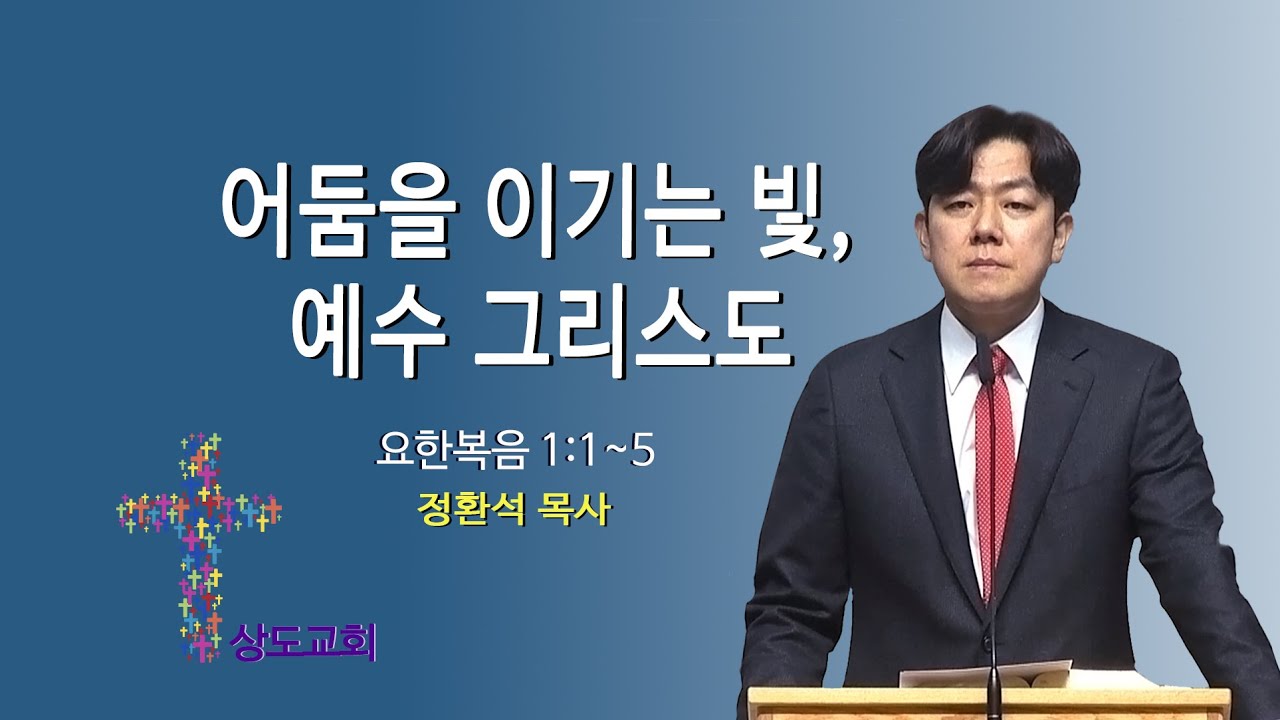 어둠을 이기는 빛,
예수 그리스도

요한복음 1:1~5
정환석 목사

상도교회